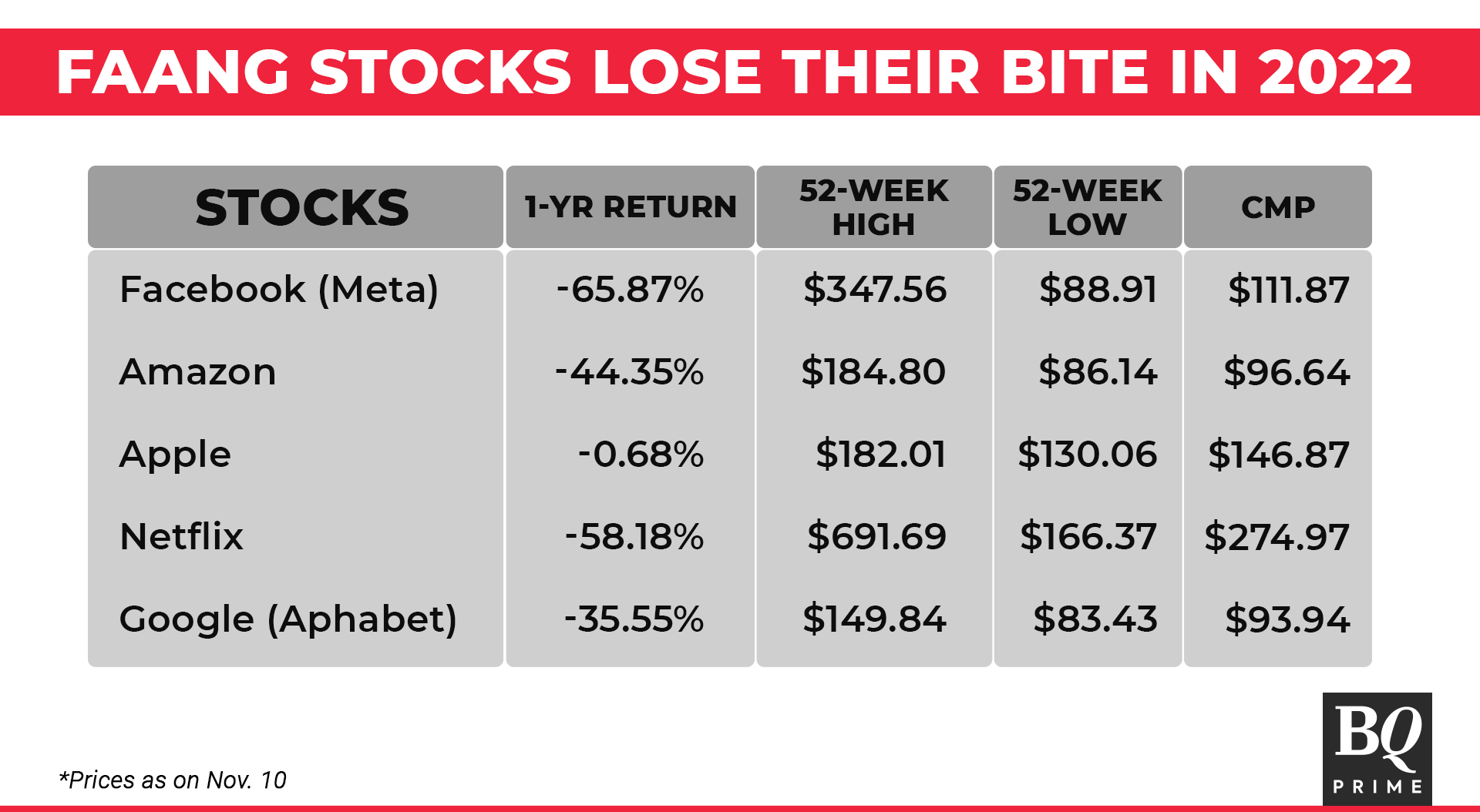 FAANG STOCKS LOSE THEIR BITE IN 2022

| STOCKS | 1-YR RETURN | 52-WEEK HIGH | 52-WEEK LOW | CMP |
|---|---|---|---|---|
| Facebook (Meta) | -65.87% | \$347.56 | \$88.91 | \$111.87 |
| Amazon | -44.35% | \$184.80 | \$86.14 | \$96.64 |
| Apple | -0.68% | \$182.01 | \$130.06 | \$146.87 |
| Netflix | -58.18% | \$691.69 | \$166.37 | \$274.97 |
| Google (Aphabet) | -35.55% | \$149.84 | \$83.43 | \$93.94 |

*Prices as on Nov. 10

BQ PRIME